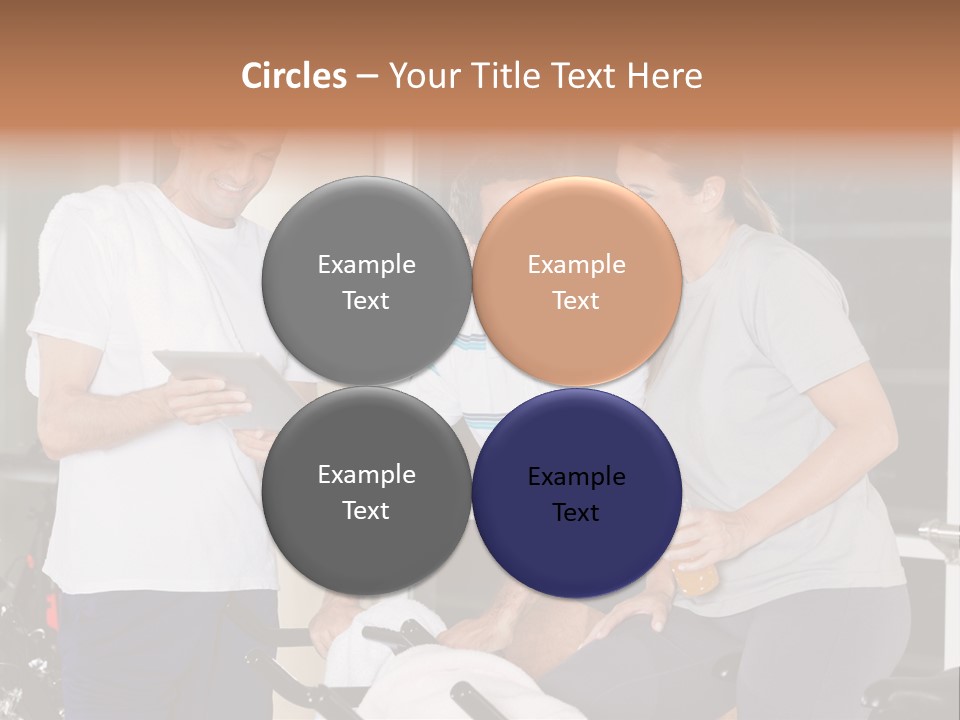 Circles – Your Title Text Here

Example Text

Example Text

Example Text

Example Text